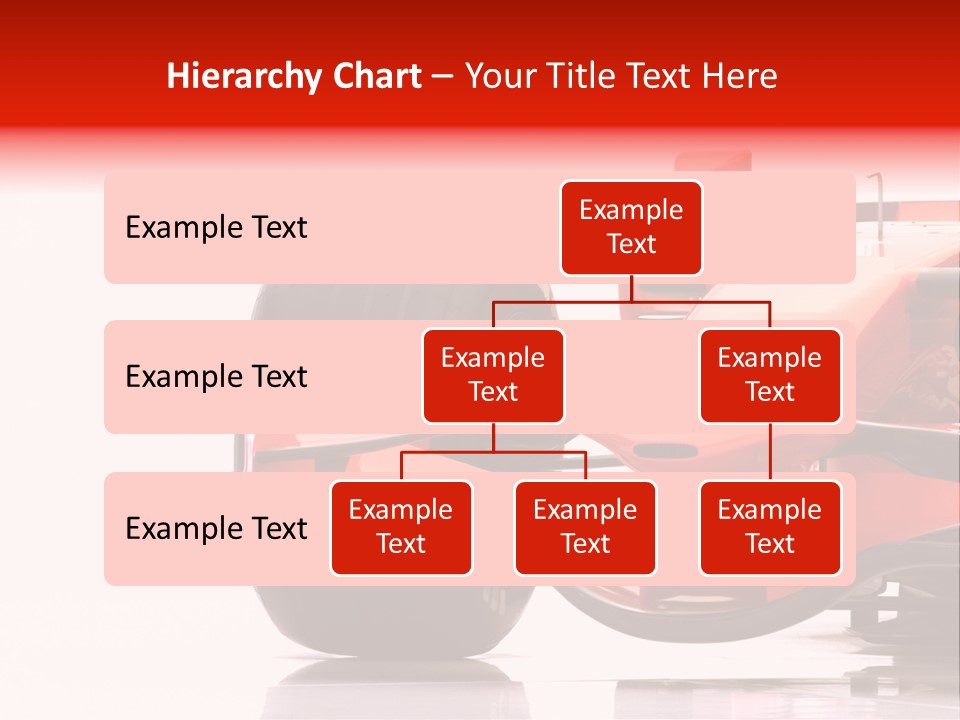 Hierarchy Chart – Your Title Text Here

Example Text

Example Text

Example Text

Example Text

Example Text

Example Text

Example Text

Example Text

Example Text